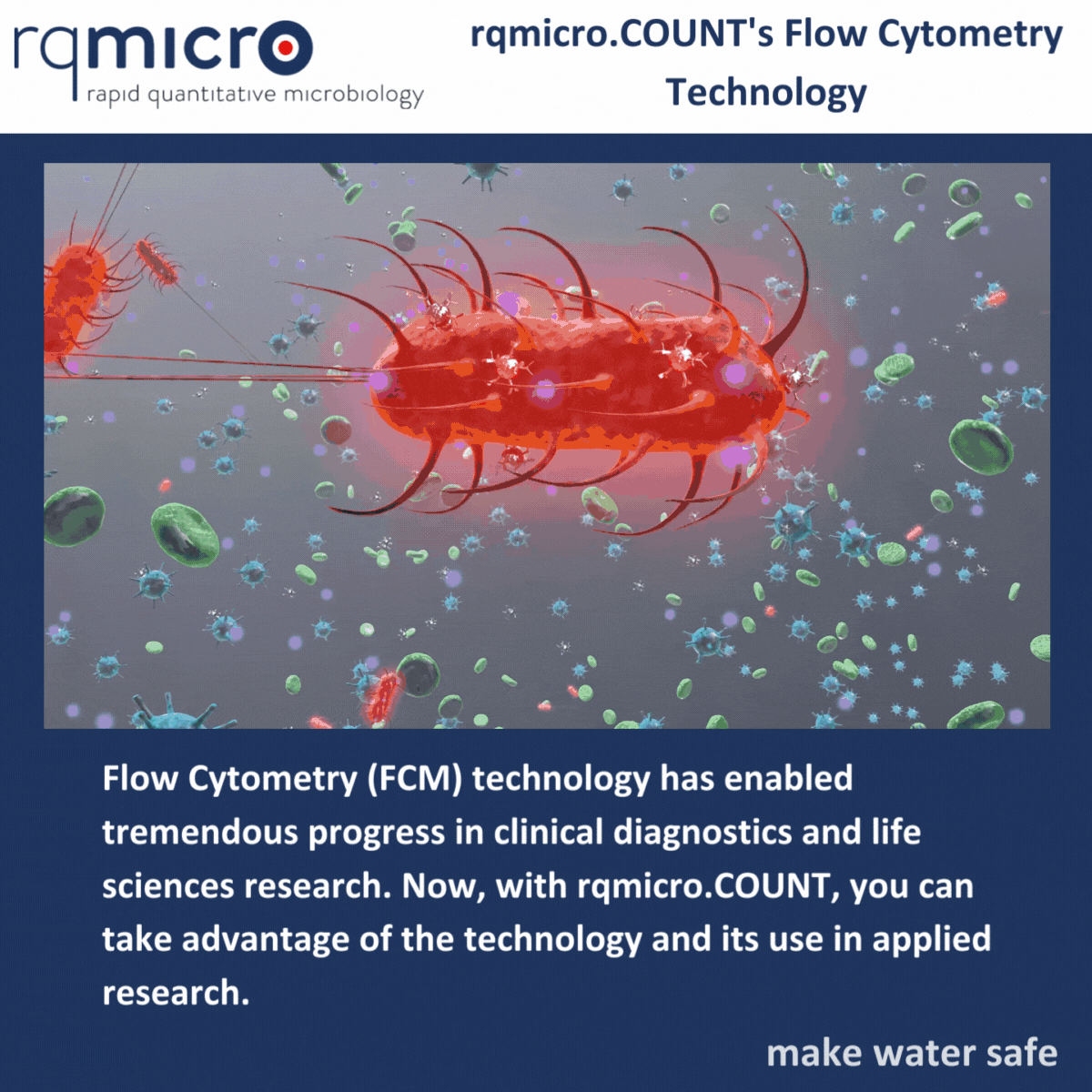 rqmicro
rapid quantitative microbiology

rqmicro.COUNT's Flow Cytometry Technology

Flow Cytometry (FCM) technology has enabled tremendous progress in clinical diagnostics and life sciences research. Now, with rqmicro.COUNT, you can take advantage of the technology and its use in applied research.

make water safe